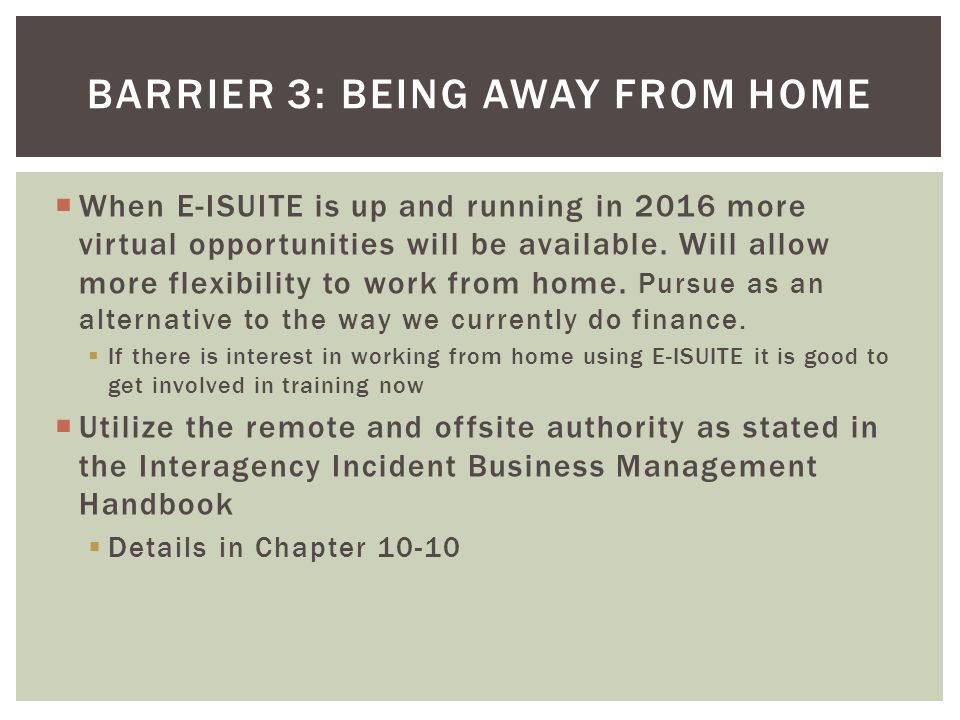 BARRIER 3: BEING AWAY FROM HOME

When E-ISUITE is up and running in 2016 more virtual opportunities will be available. Will allow more flexibility to work from home. Pursue as an alternative to the way we currently do finance.

If there is interest in working from home using E-ISUITE it is good to get involved in training now

Utilize the remote and offsite authority as stated in the Interagency Incident Business Management Handbook

Details in Chapter 10-10